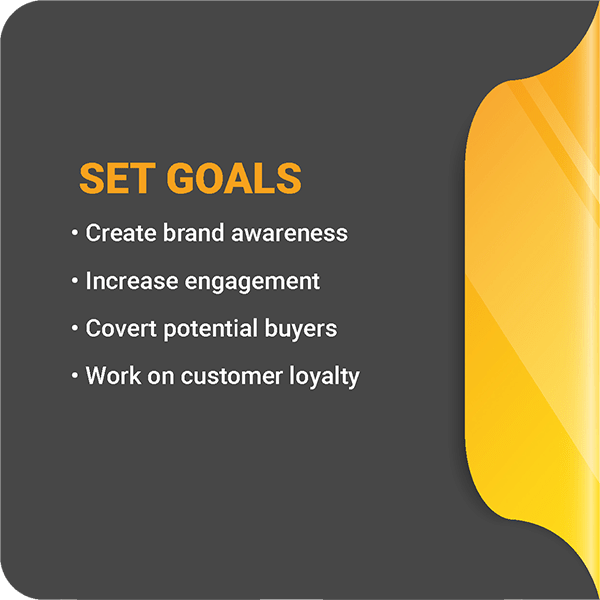 SET GOALS

• Create brand awareness
• Increase engagement
• Covert potential buyers
• Work on customer loyalty